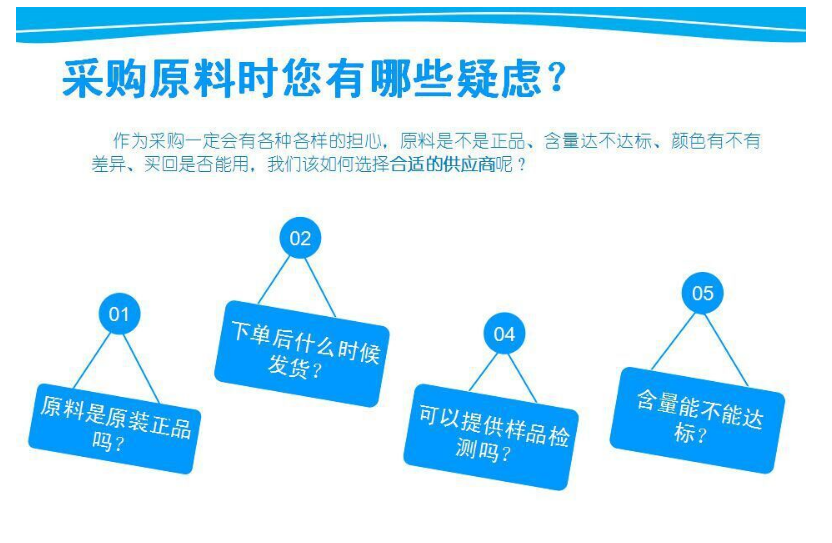 采购原料时您有哪些疑虑？

作为采购一定会有各种各样的担心，原料是不是正品、含量达不达标、颜色有不有差异、买回是否能用，我们该如何选择合适的供应商呢？

01
原料是原装正品吗？

02
下单后什么时候发货？

04
可以提供样品检测吗？

05
含量能不能达标？